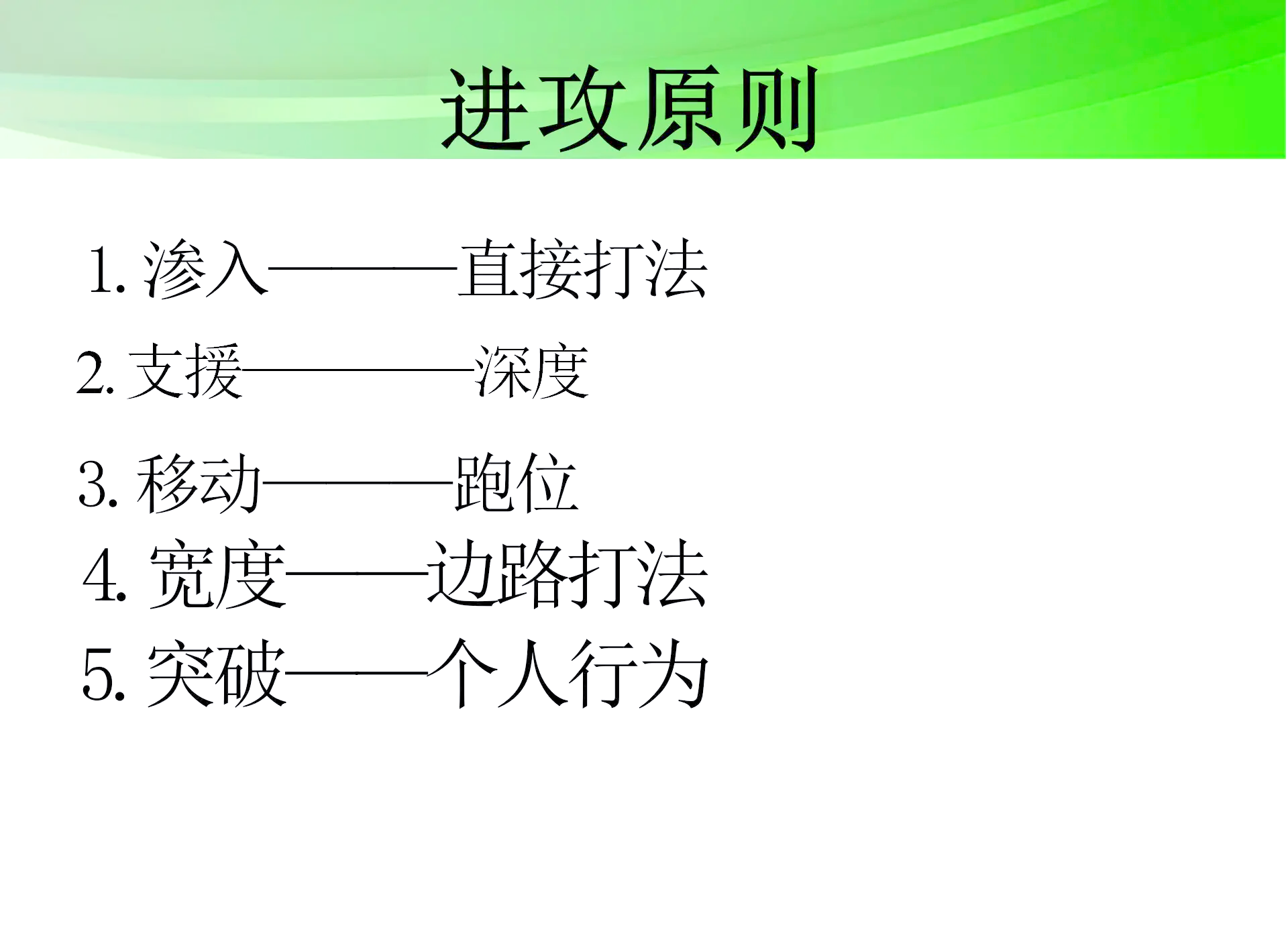 进攻原则

1. 渗入———直接打法

2. 支援————深度

3. 移动———跑位

4. 宽度——边路打法

5. 突破——个人行为